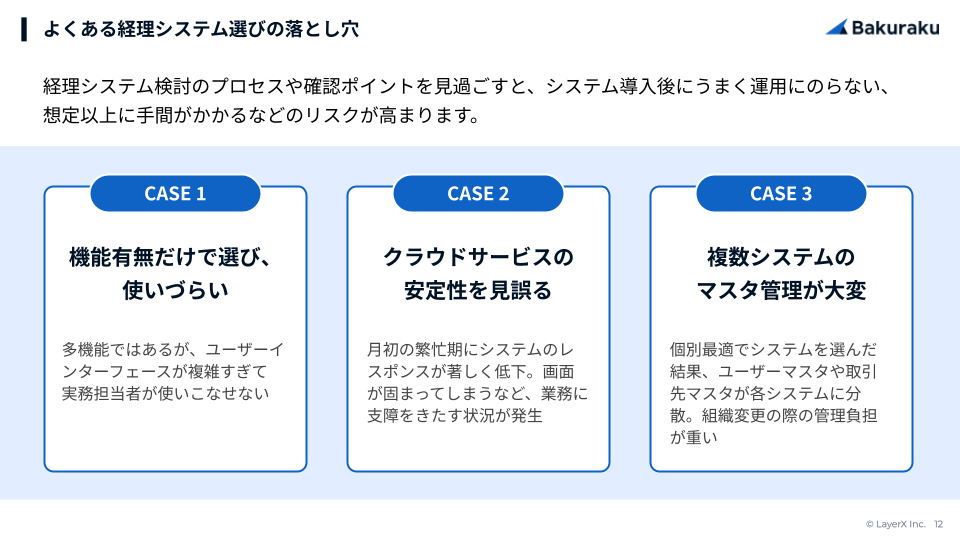 よくある経理システム選びの落とし穴

Bakuraku

経理システム検討のプロセスや確認ポイントを見過ごすと、システム導入後にうまく運用にのらない、想定以上に手間がかかるなどのリスクが高まります。

CASE 1

機能有無だけで選び、使いづらい

多機能ではあるが、ユーザーインターフェースが複雑すぎて実務担当者が使いこなせない

CASE 2

クラウドサービスの安定性を見誤る

月初の繁忙期にシステムのレスポンスが著しく低下。画面が固まってしまうなど、業務に支障をきたす状況が発生

CASE 3

複数システムのマスタ管理が大変

個別最適でシステムを選んだ結果、ユーザーマスタや取引先マスタが各システムに分散。組織変更の際の管理負担が重い

© LayerX Inc. 12